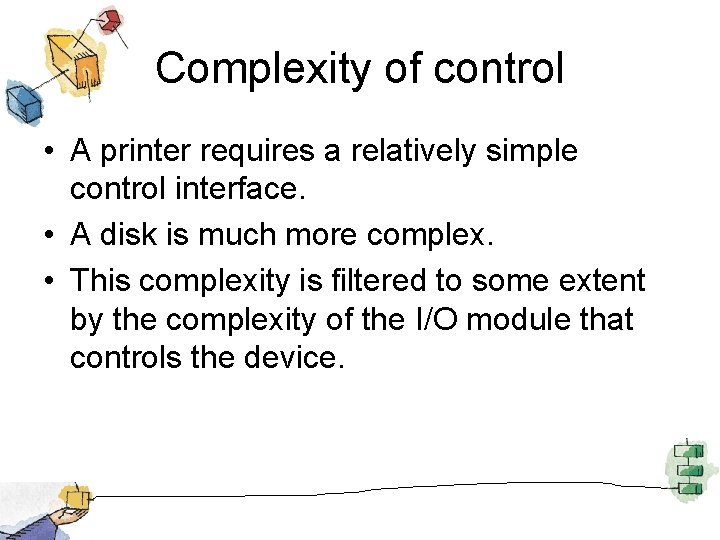 Complexity of control

• A printer requires a relatively simple control interface.
• A disk is much more complex.
• This complexity is filtered to some extent by the complexity of the I/O module that controls the device.